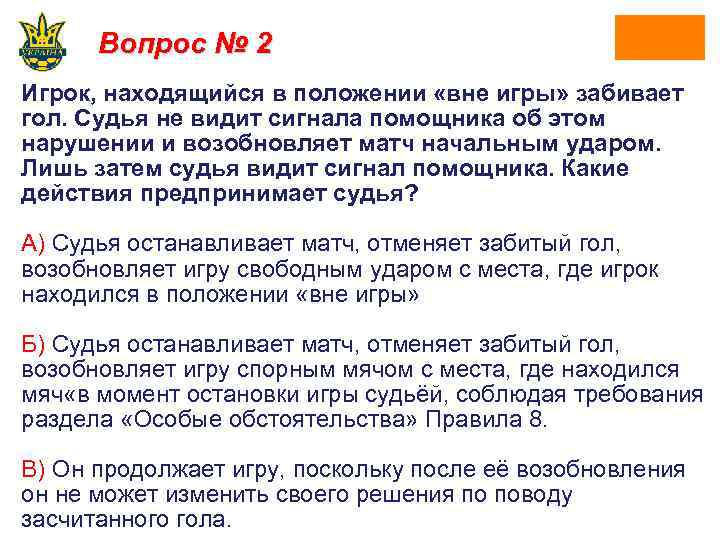 УКРАЇНА

Вопрос № 2

Игрок, находящийся в положении «вне игры» забивает гол. Судья не видит сигнала помощника об этом нарушении и возобновляет матч начальным ударом. Лишь затем судья видит сигнал помощника. Какие действия предпринимает судья?

А) Судья останавливает матч, отменяет забитый гол, возобновляет игру свободным ударом с места, где игрок находился в положении «вне игры»

Б) Судья останавливает матч, отменяет забитый гол, возобновляет игру спорным мячом с места, где находился мяч«в момент остановки игры судьёй, соблюдая требования раздела «Особые обстоятельства» Правила 8.

В) Он продолжает игру, поскольку после её возобновления он не может изменить своего решения по поводу засчитанного гола.